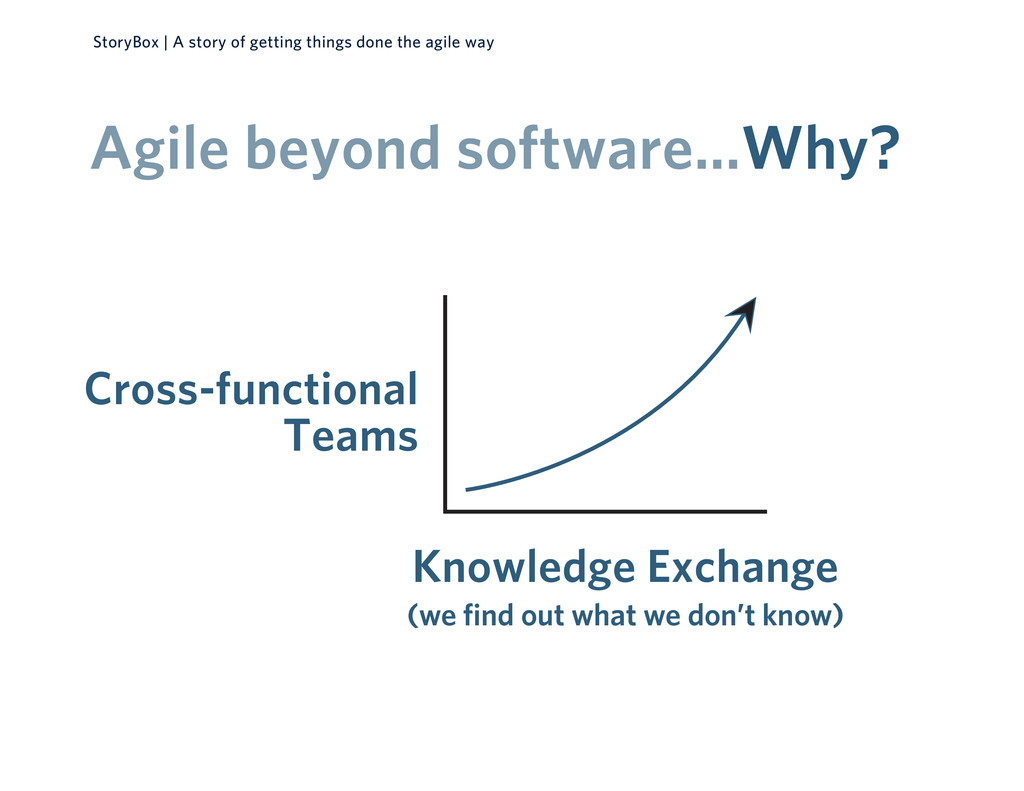 StoryBox | A story of getting things done the agile way

Agile beyond software...Why?

Cross-functional Teams

Knowledge Exchange
(we find out what we don't know)